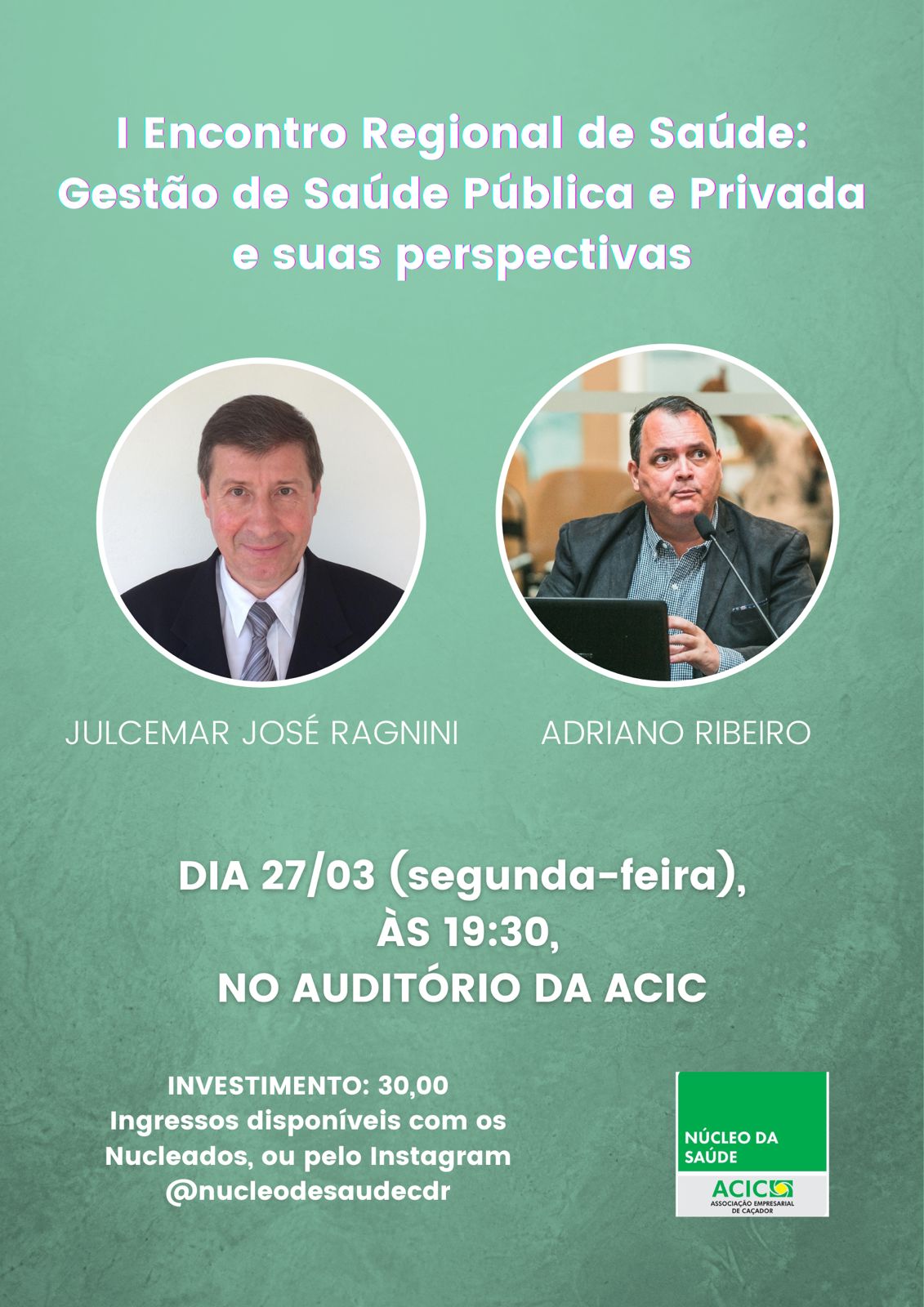 I Encontro Regional de Saúde: Gestão de Saúde Pública e Privada e suas perspectivas

JULCEMAR JOSÉ RAGNINI

ADRIANO RIBEIRO

DIA 27/03 (segunda-feira), ÀS 19:30, NO AUDITÓRIO DA ACIC

INVESTIMENTO: 30,00
Ingressos disponíveis com os Nucleados, ou pelo Instagram @nucleodesaudecdr

NÚCLEO DA SAÚDE
ACIC
ASSOCIAÇÃO EMPRESARIAL DE CAÇADOR